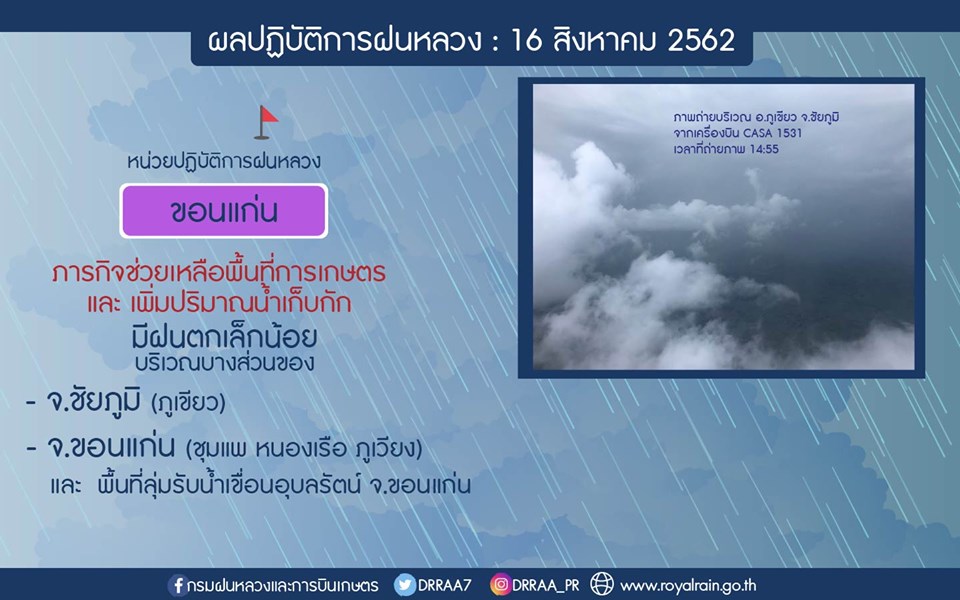 ผลปฏิบัติการฝนหลวง : 16 สิงหาคม 2562

หน่วยปฏิบัติการฝนหลวง

ขอนแก่น

ภารกิจช่วยเหลือพื้นที่การเกษตร และ เพิ่มปริมาณน้ำเก็บกัก

มีฝนตกเล็กน้อย
บริเวณบางส่วนของ

- จ.ชัยภูมิ (ภูเขียว)

- จ.ขอนแก่น (ชุมแพ หนองเรือ ภูเวียง)
และ พื้นที่ลุ่มรับน้ำเขื่อนอุบลรัตน์ จ.ขอนแก่น

ภาพถ่ายบริเวณ อ.ภูเขียว จ.ชัยภูมิ
จากเครื่องบิน CASA 1531
เวลาที่ถ่ายภาพ 14:55

กรมฝนหลวงและการบินเกษตร DRRAA7 DRRAA_PR www.royalrain.go.th